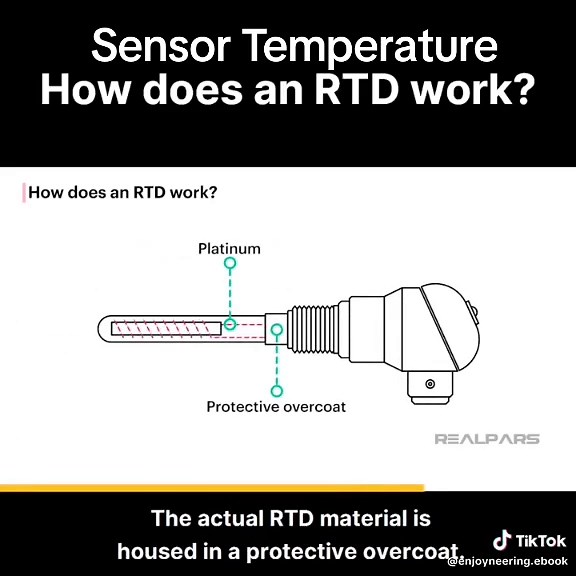 Sensor Temperature
How does an RTD work?

How does an RTD work?

Platinum

Protective overcoat

REALPARS

The actual RTD material is housed in a protective overcoat.

TikTok
@enjoyneering.ebook